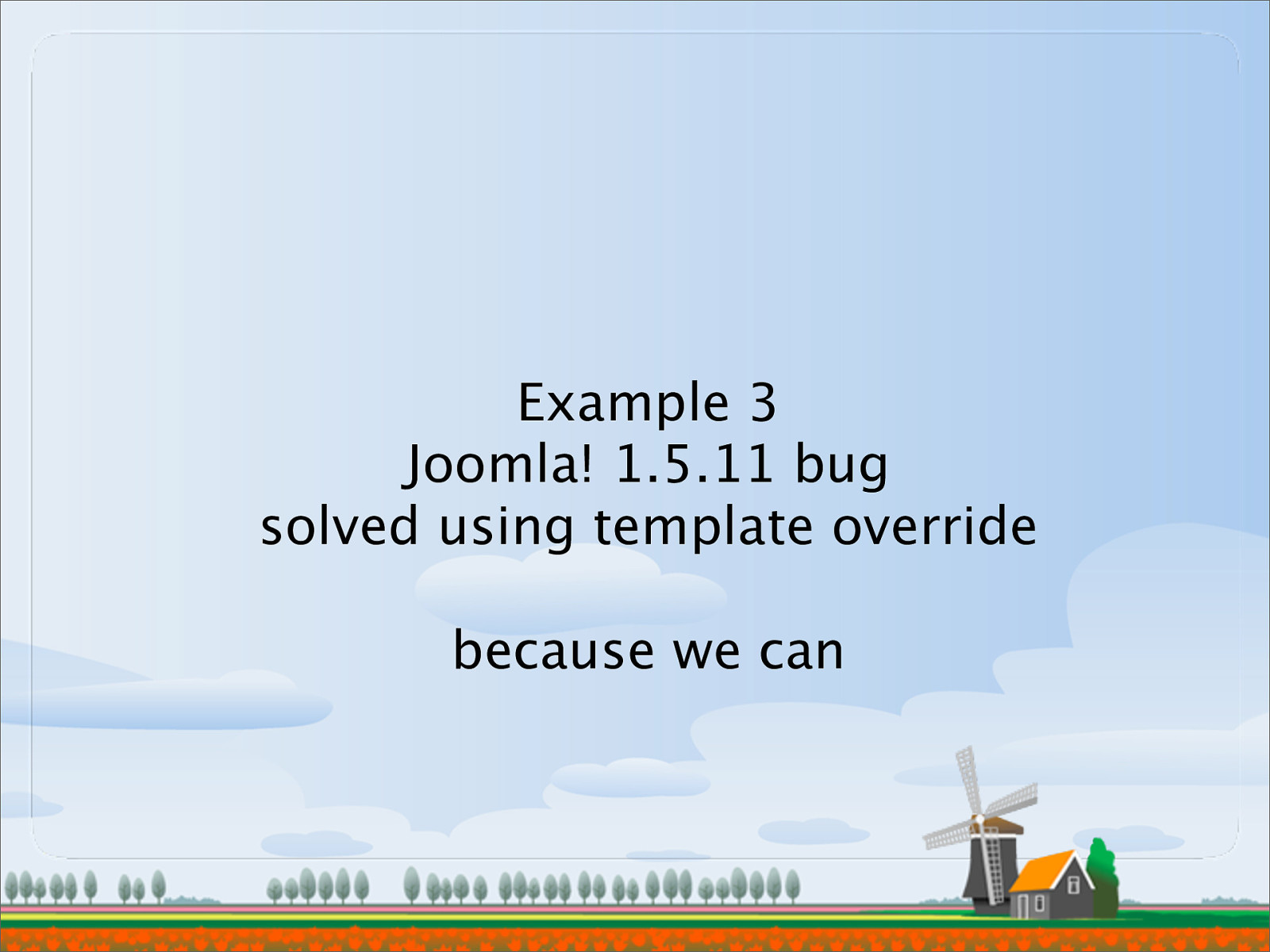 Example 3
Joomla! 1.5.11 bug
solved using template override

because we can